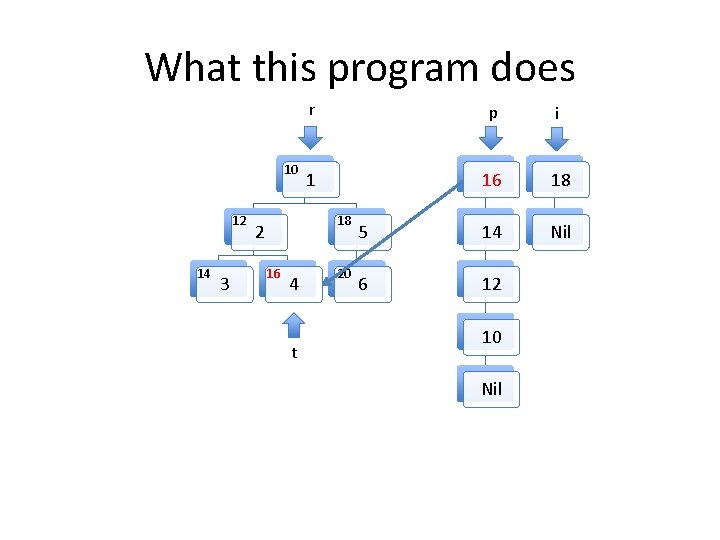 What this program does

r

10 1

12 2

18 5

14 3

16 4

20 6

t

p

16

14

12

10

Nil

i

18

Nil